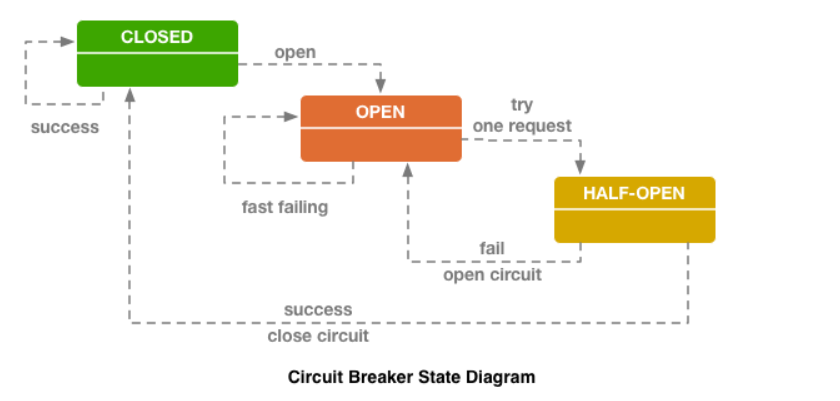 CLOSED

open

success

OPEN

try
one request

fast failing

HALF-OPEN

fail
open circuit

success
close circuit

Circuit Breaker State Diagram